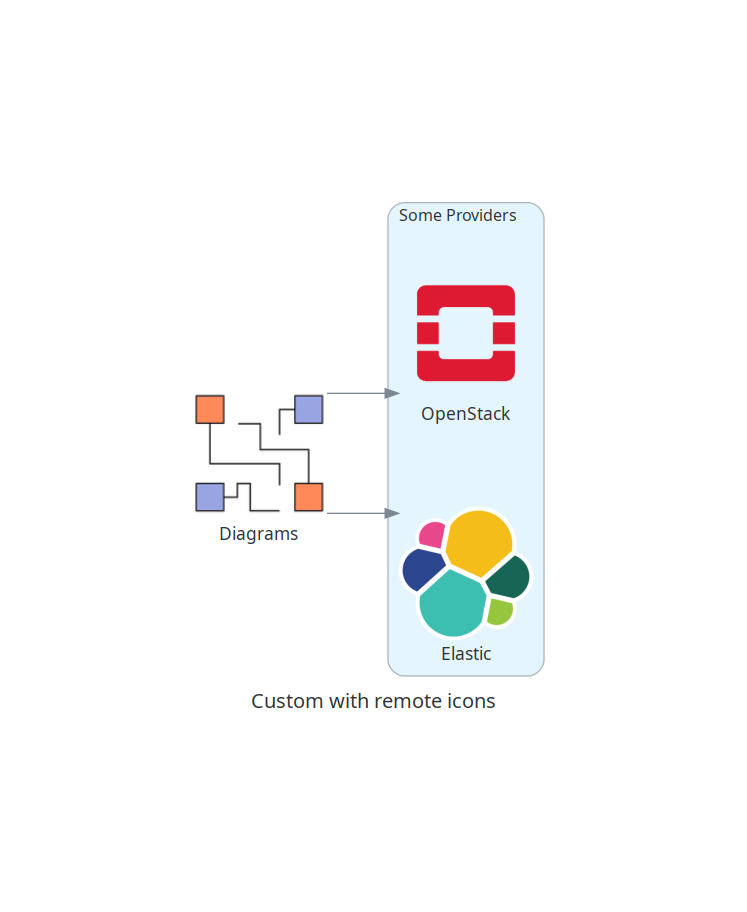 Some Providers

OpenStack

Diagrams

Elastic

Custom with remote icons